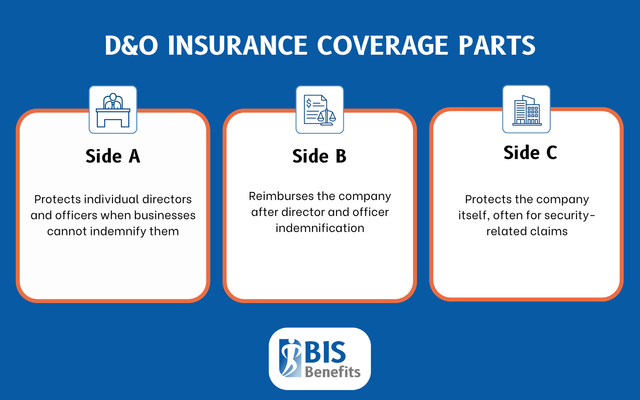 D&O INSURANCE COVERAGE PARTS

Side A

Protects individual directors and officers when businesses cannot indemnify them

Side B

Reimburses the company after director and officer indemnification

Side C

Protects the company itself, often for security-related claims

BIS Benefits